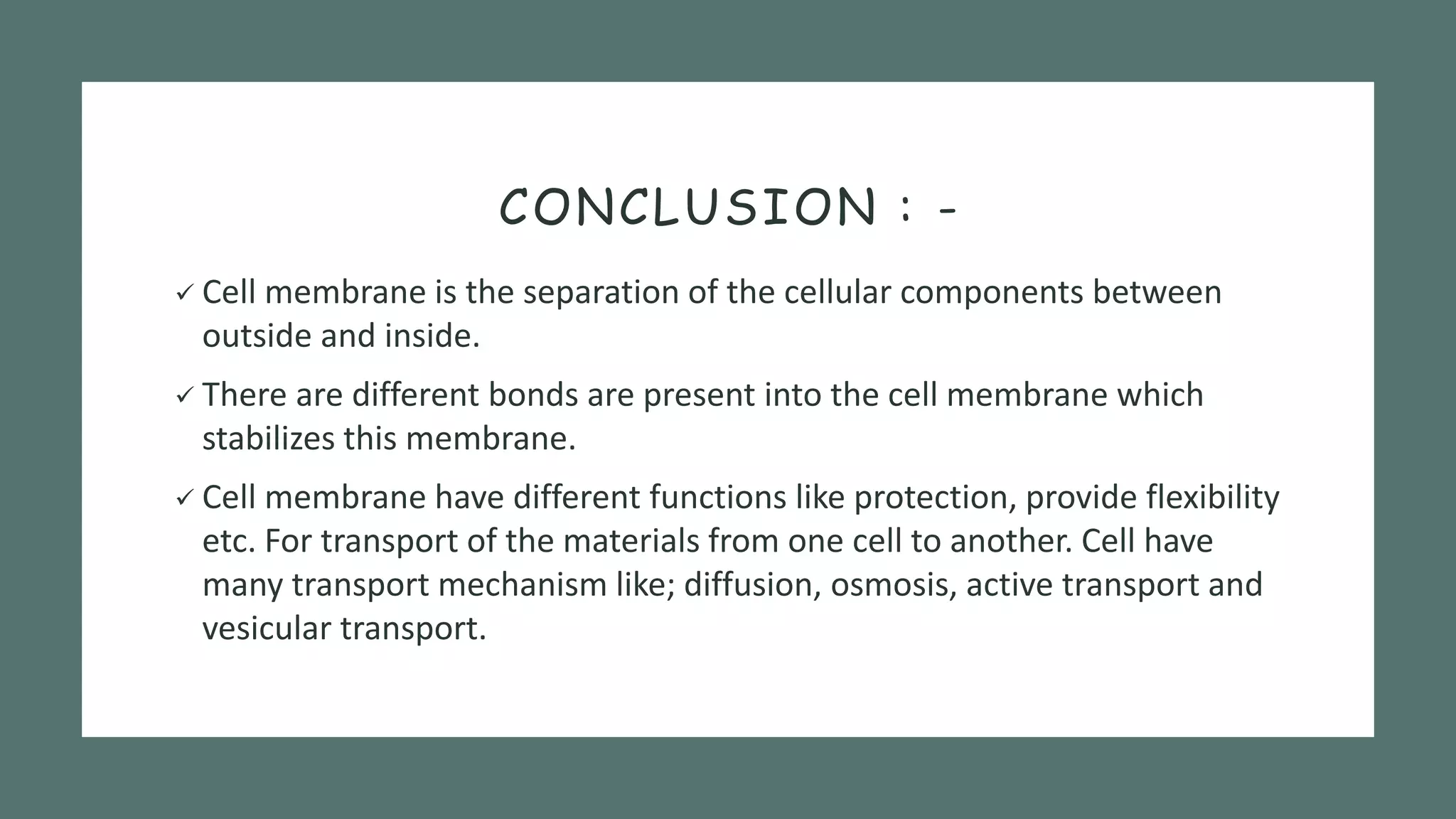 CONCLUSION : -

✓ Cell membrane is the separation of the cellular components between outside and inside.

✓ There are different bonds are present into the cell membrane which stabilizes this membrane.

✓ Cell membrane have different functions like protection, provide flexibility etc. For transport of the materials from one cell to another. Cell have many transport mechanism like; diffusion, osmosis, active transport and vesicular transport.